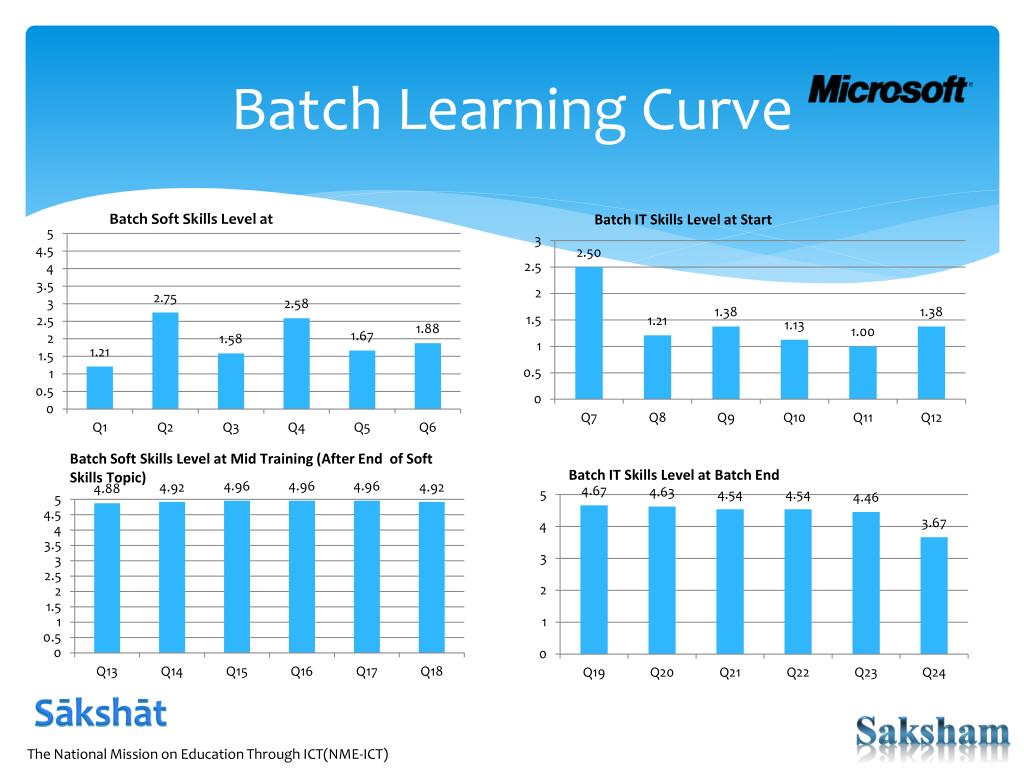 Batch Learning Curve

Microsoft

Batch Soft Skills Level at

5
4.5
4
3.5
3
2.5
2
1.5
1
0.5
0

1.21
2.75
1.58
2.58
1.67
1.88

Q1 Q2 Q3 Q4 Q5 Q6

Batch IT Skills Level at Start

3
2.5
2
1.5
1
0.5
0

2.50
1.21
1.38
1.13
1.00
1.38

Q7 Q8 Q9 Q10 Q11 Q12

Batch Soft Skills Level at Mid Training (After End of Soft Skills Topic)

5
4.5
4
3.5
3
2.5
2
1.5
1
0.5
0

4.88
4.92
4.96
4.96
4.96
4.92

Q13 Q14 Q15 Q16 Q17 Q18

Batch IT Skills Level at Batch End

5
4
3
2
1
0

4.67
4.63
4.54
4.54
4.46
3.67

Q19 Q20 Q21 Q22 Q23 Q24

Sākshāt

Saksham

The National Mission on Education Through ICT(NME-ICT)